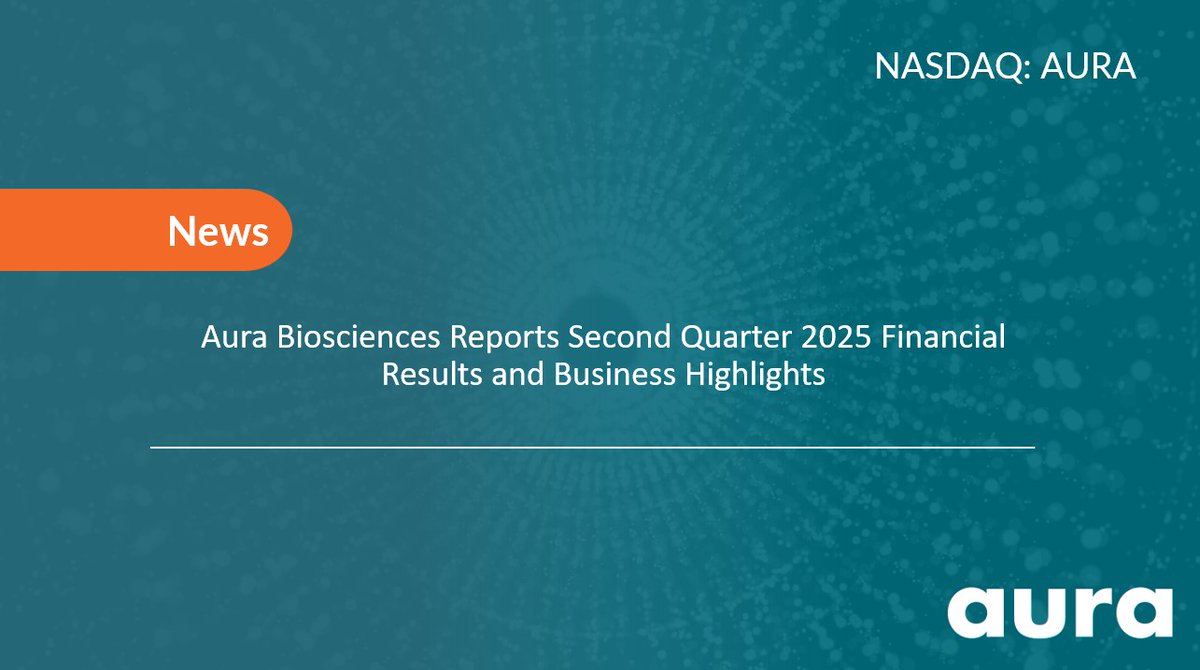 NASDAQ: AURA

News

Aura Biosciences Reports Second Quarter 2025 Financial Results and Business Highlights

aura